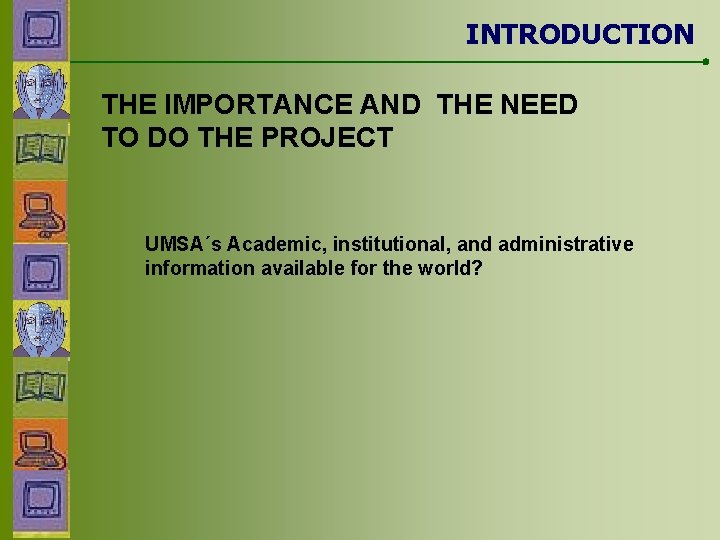 INTRODUCTION

THE IMPORTANCE AND THE NEED TO DO THE PROJECT

UMSA´s Academic, institutional, and administrative information available for the world?